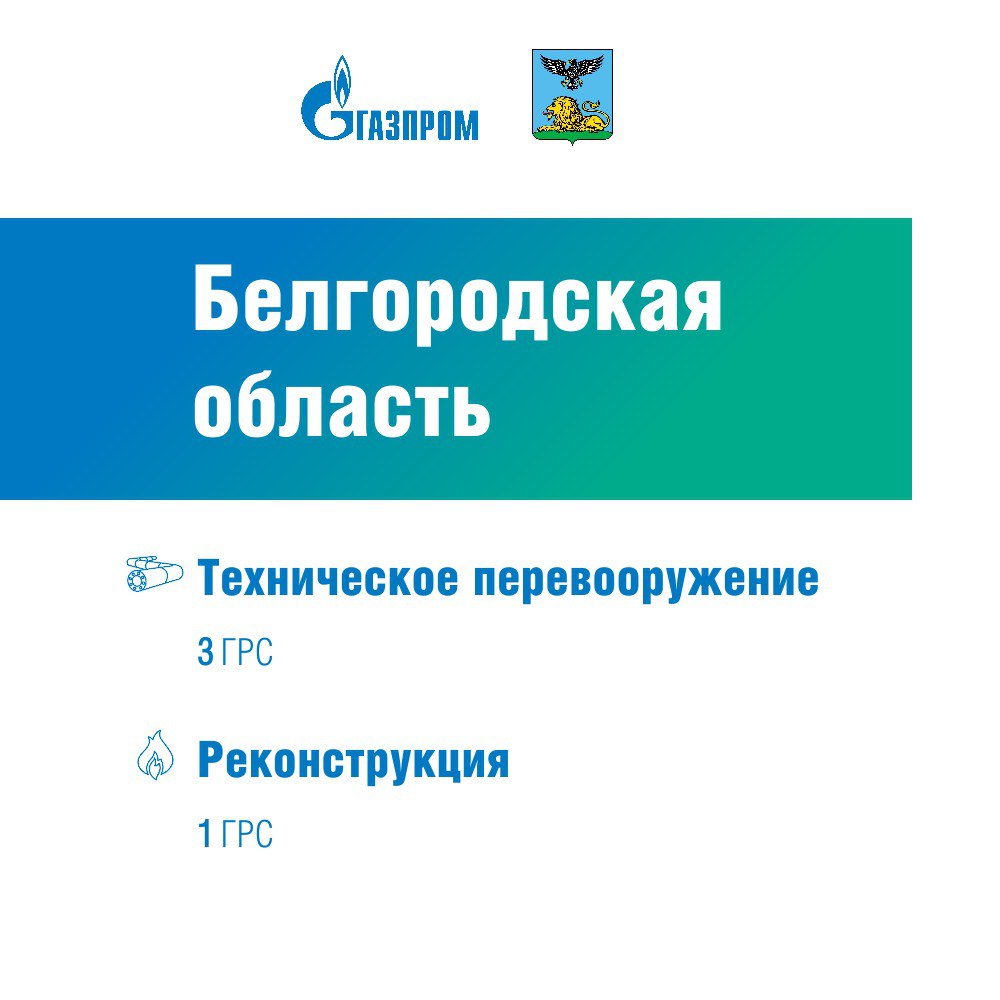 ГАЗПРОМ

Белгородская область

Техническое перевооружение

3 ГРС

Реконструкция

1 ГРС